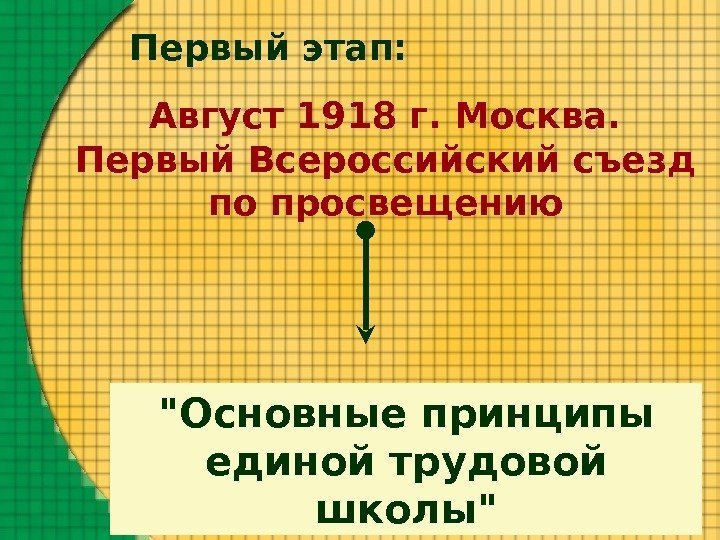 Первый этап:

Август 1918 г. Москва. Первый Всероссийский съезд по просвещению

"Основные принципы единой трудовой школы"